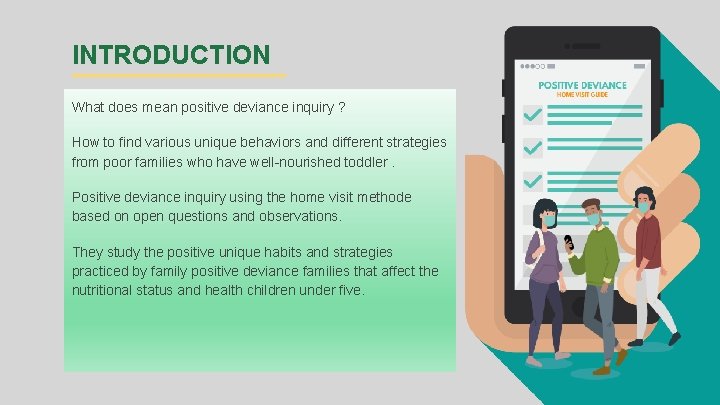 INTRODUCTION

What does mean positive deviance inquiry ?

How to find various unique behaviors and different strategies from poor families who have well-nourished toddler .

Positive deviance inquiry using the home visit methode based on open questions and observations.

They study the positive unique habits and strategies practiced by family positive deviance families that affect the nutritional status and health children under five.

POSITIVE DEVIANCE
HOME VISIT GUIDE